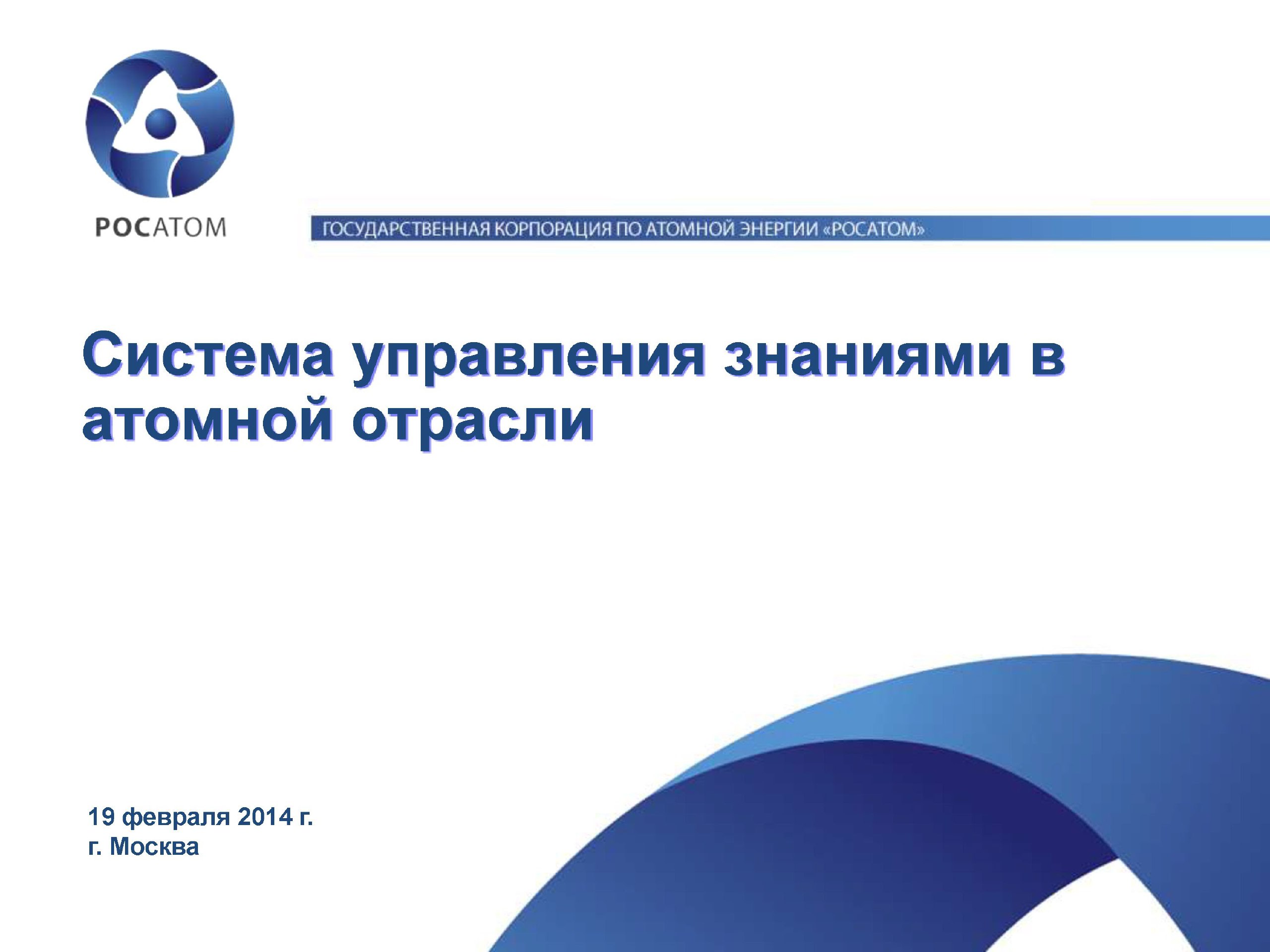 РОСАТОМ

ГОСУДАРСТВЕННАЯ КОРПОРАЦИЯ ПО АТОМНОЙ ЭНЕРГИИ «РОСАТОМ»

Система управления знаниями в атомной отрасли

19 февраля 2014 г.
г. Москва